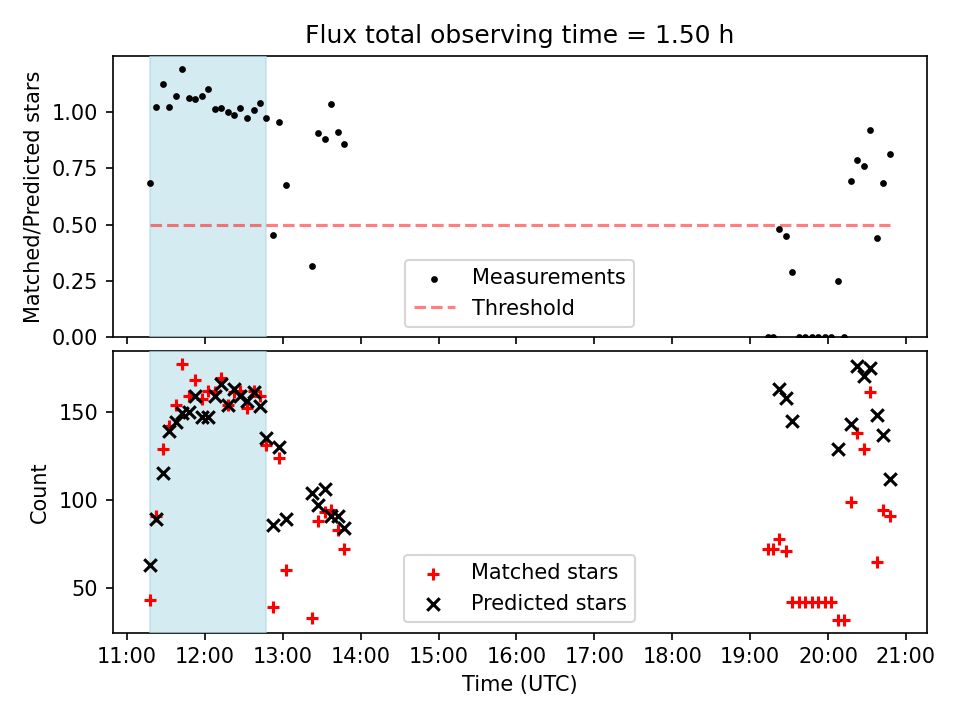 Flux total observing time = 1.50 h

Matched/Predicted stars

1.00
0.75
0.50
0.25
0.00

Measurements
Threshold

Count

150
100
50

Matched stars
Predicted stars

11:00 12:00 13:00 14:00 15:00 16:00 17:00 18:00 19:00 20:00 21:00
Time (UTC)